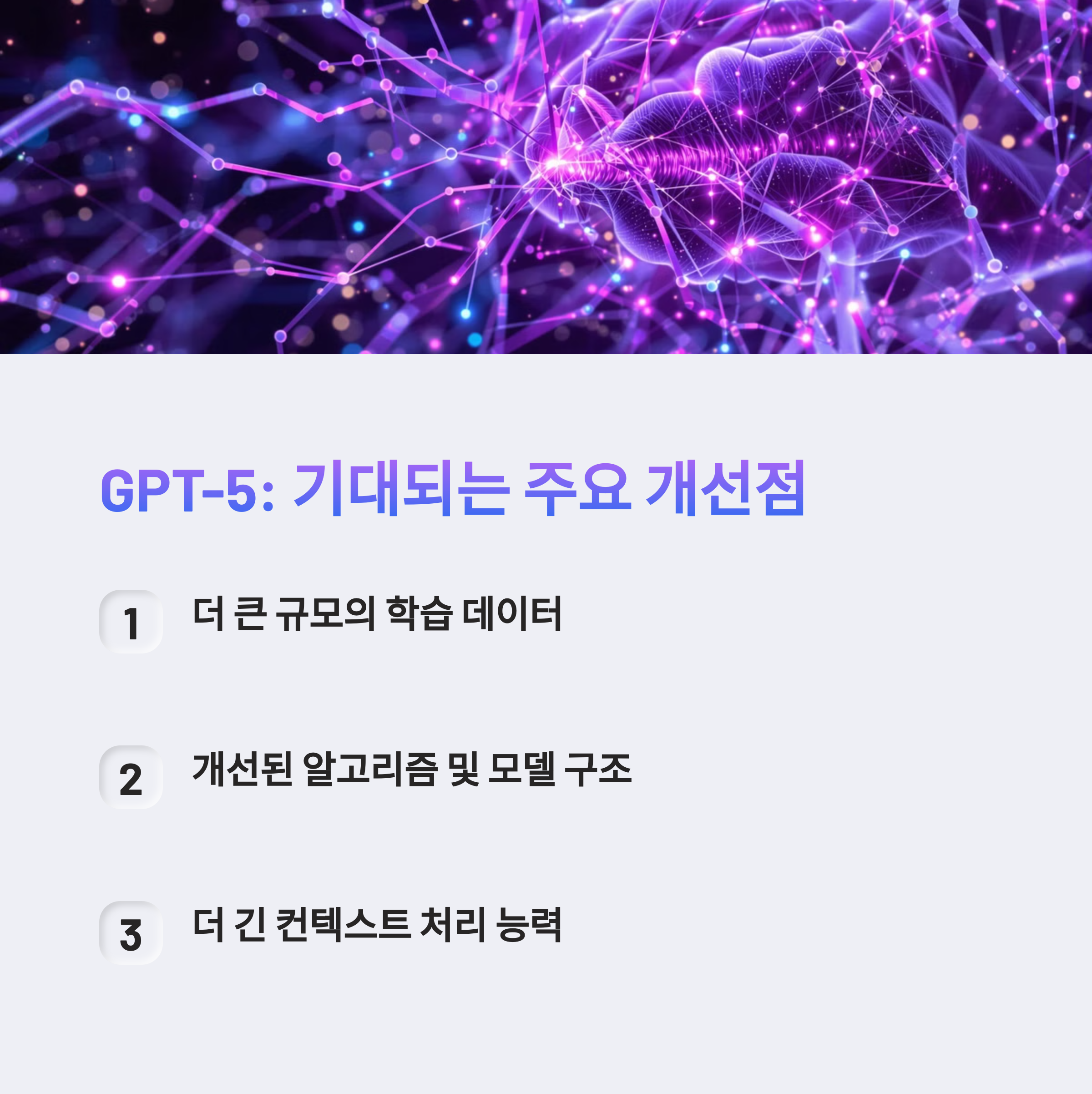 GPT-5: 기대되는 주요 개선점

1 더 큰 규모의 학습 데이터

2 개선된 알고리즘 및 모델 구조

3 더 긴 컨텍스트 처리 능력